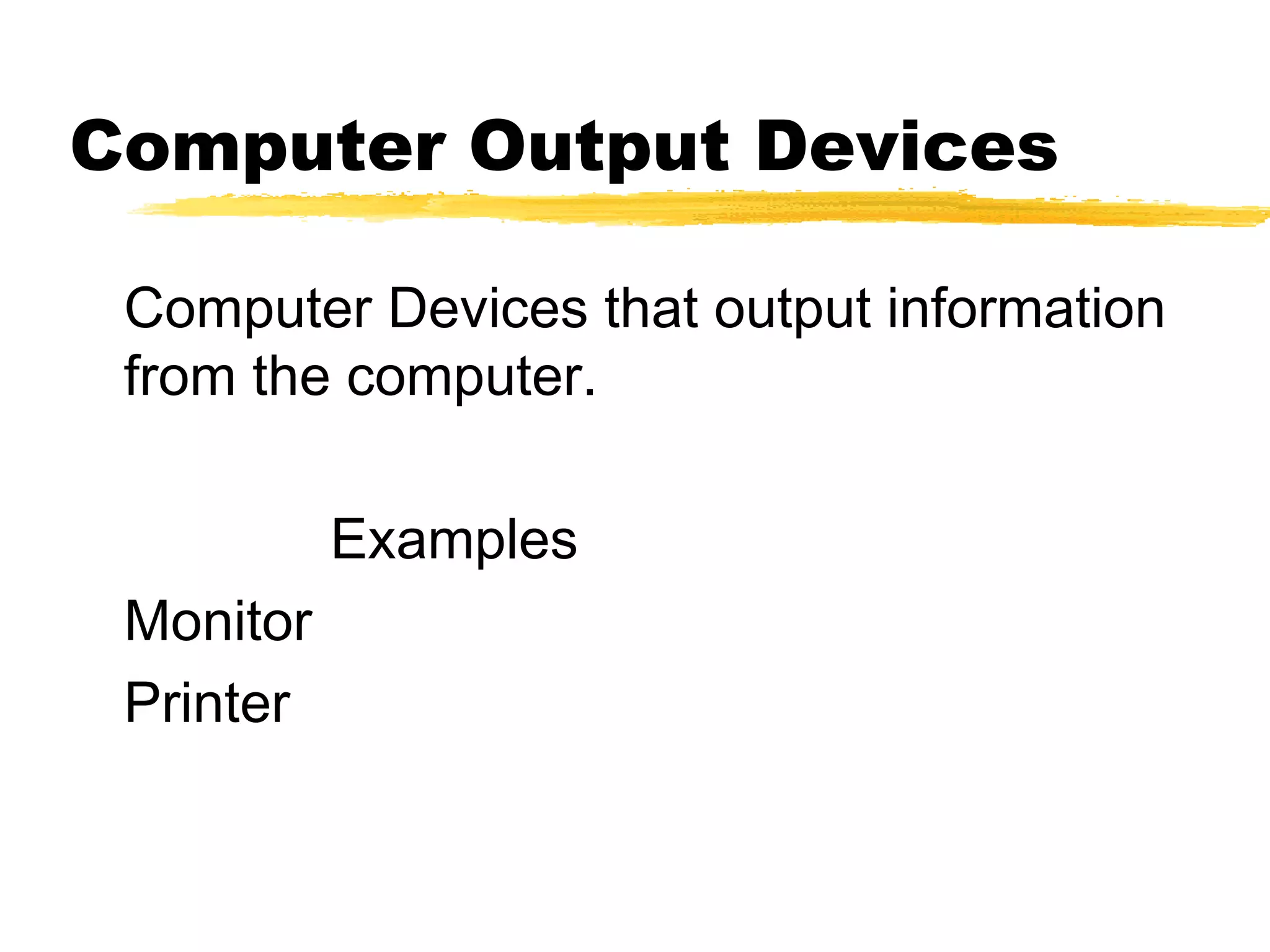 Computer Output Devices

Computer Devices that output information from the computer.

Examples

Monitor

Printer